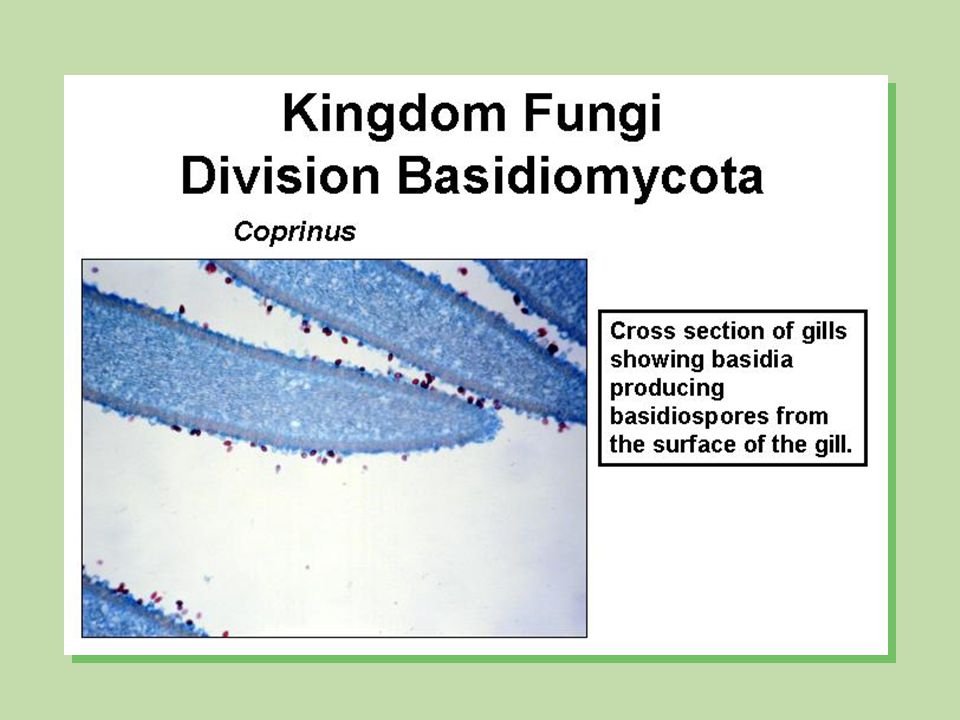 Kingdom Fungi
Division Basidiomycota

Coprinus

Cross section of gills showing basidia producing basidiospores from the surface of the gill.